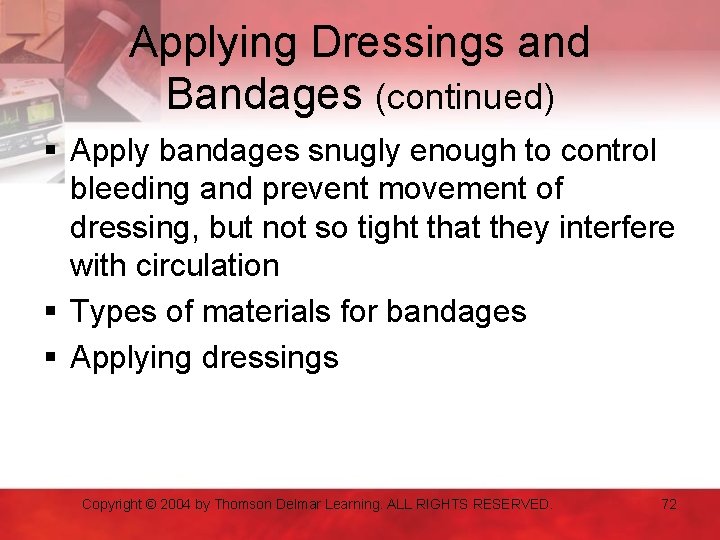 Applying Dressings and Bandages (continued)

• Apply bandages snugly enough to control bleeding and prevent movement of dressing, but not so tight that they interfere with circulation
• Types of materials for bandages
• Applying dressings

Copyright © 2004 by Thomson Delmar Learning. ALL RIGHTS RESERVED.
72